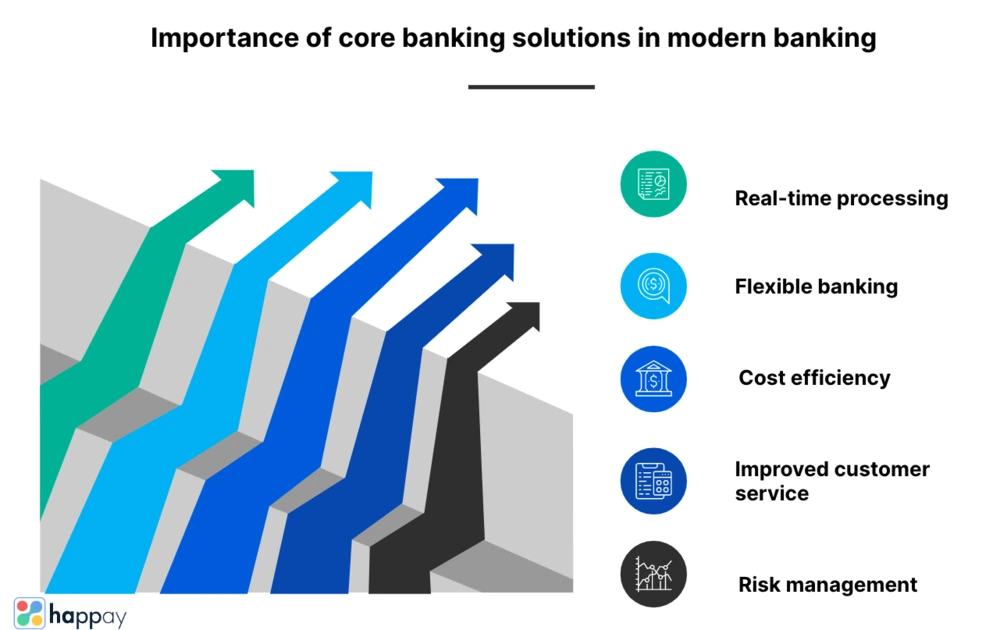 Importance of core banking solutions in modern banking

Real-time processing

Flexible banking

Cost efficiency

Improved customer service

Risk management

happay